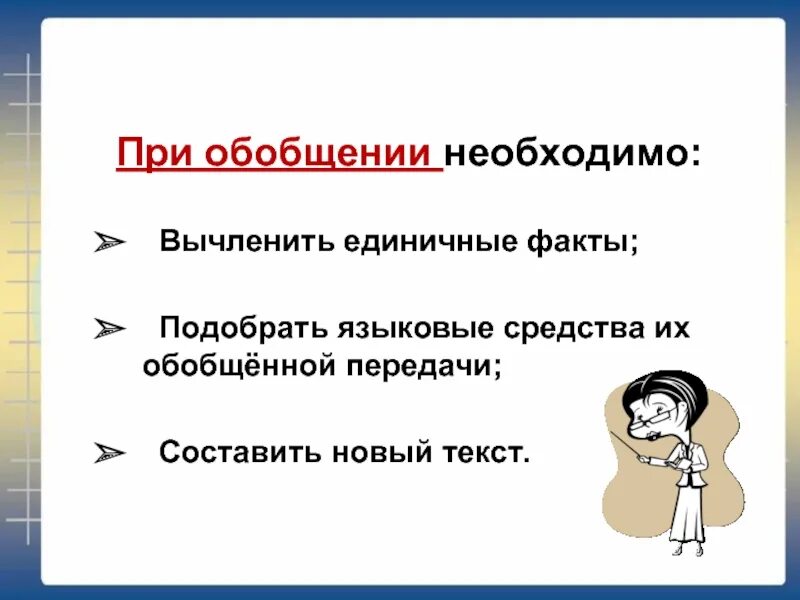 При обобщении необходимо:

➢ Вычленить единичные факты;

➢ Подобрать языковые средства их обобщённой передачи;

➢ Составить новый текст.